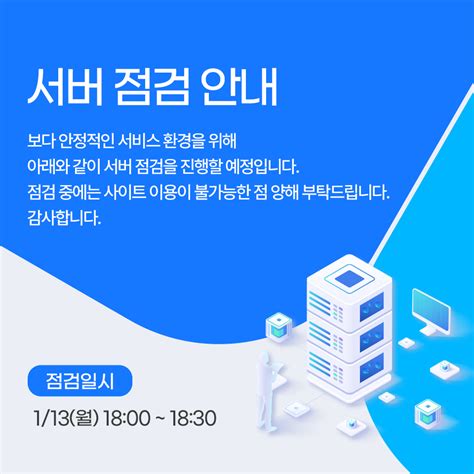 서버 점검 안내

보다 안정적인 서비스 환경을 위해
아래와 같이 서버 점검을 진행할 예정입니다.
점검 중에는 사이트 이용이 불가능한 점 양해 부탁드립니다.
감사합니다.

점검일시

1/13(월) 18:00 ~ 18:30